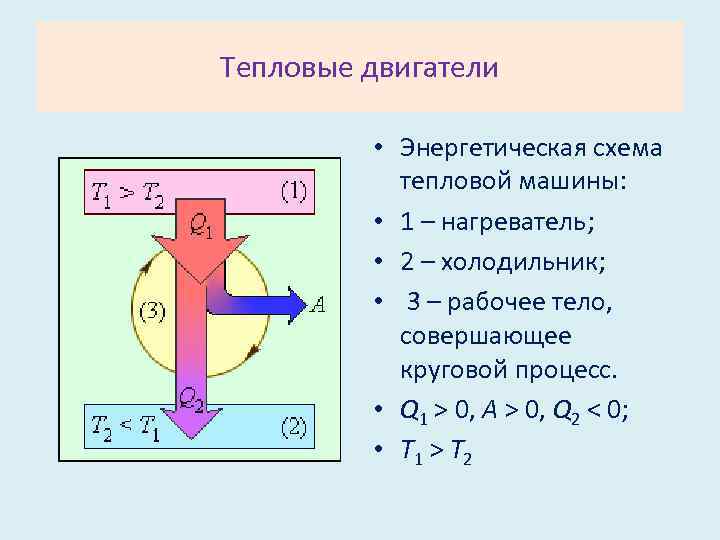 Тепловые двигатели

$T_1 > T_2$ (1)

$Q_1$

(3)

$A$

$Q_2$

$T_2 < T_1$ (2)

• Энергетическая схема тепловой машины:

• 1 – нагреватель;

• 2 – холодильник;

• 3 – рабочее тело, совершающее круговой процесс.

• $Q_1 > 0$, $A > 0$, $Q_2 < 0$;

• $T_1 > T_2$